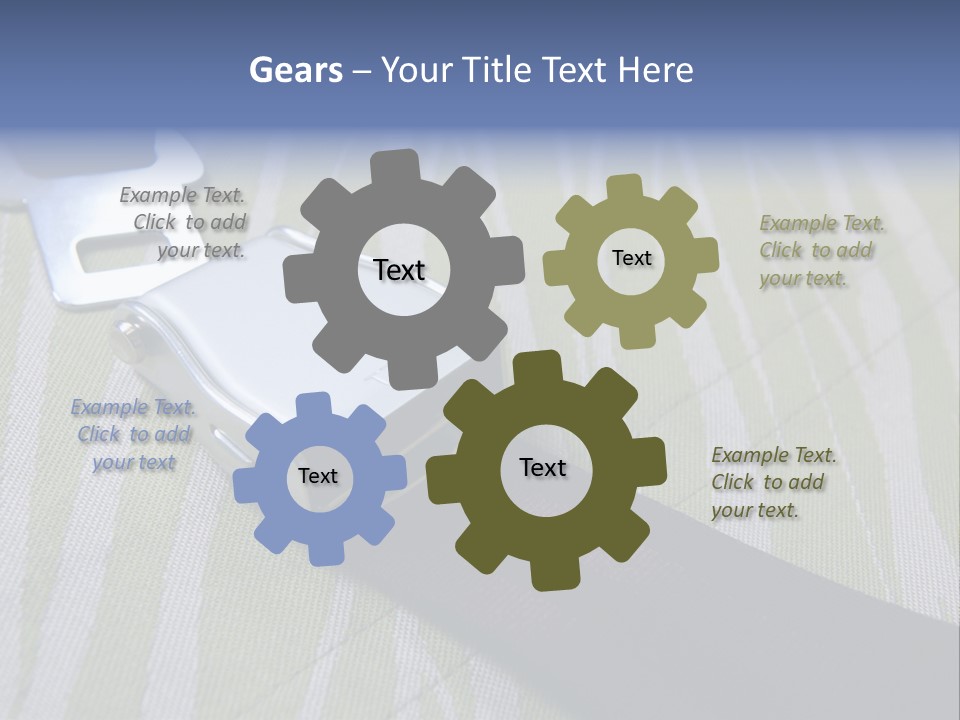 Gears – Your Title Text Here

Example Text. Click to add your text.

Text

Text

Example Text. Click to add your text.

Example Text. Click to add your text

Text

Text

Example Text. Click to add your text.